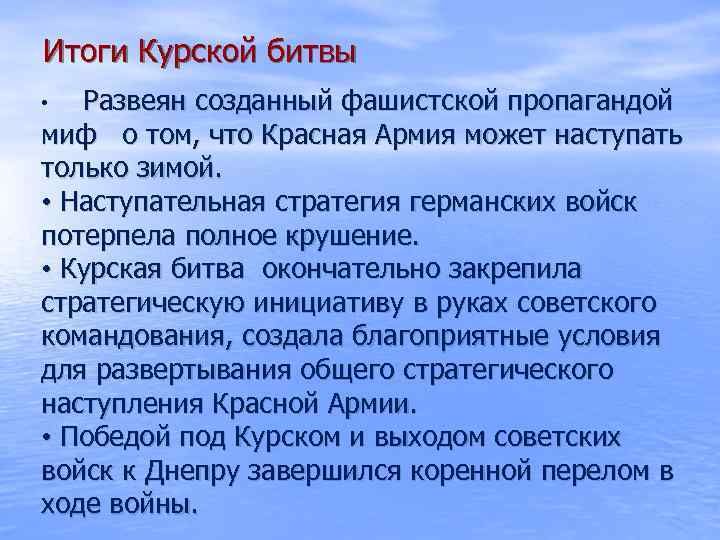 Итоги Курской битвы

• Развеян созданный фашистской пропагандой миф о том, что Красная Армия может наступать только зимой.

• Наступательная стратегия германских войск потерпела полное крушение.

• Курская битва окончательно закрепила стратегическую инициативу в руках советского командования, создала благоприятные условия для развертывания общего стратегического наступления Красной Армии.

• Победой под Курском и выходом советских войск к Днепру завершился коренной перелом в ходе войны.